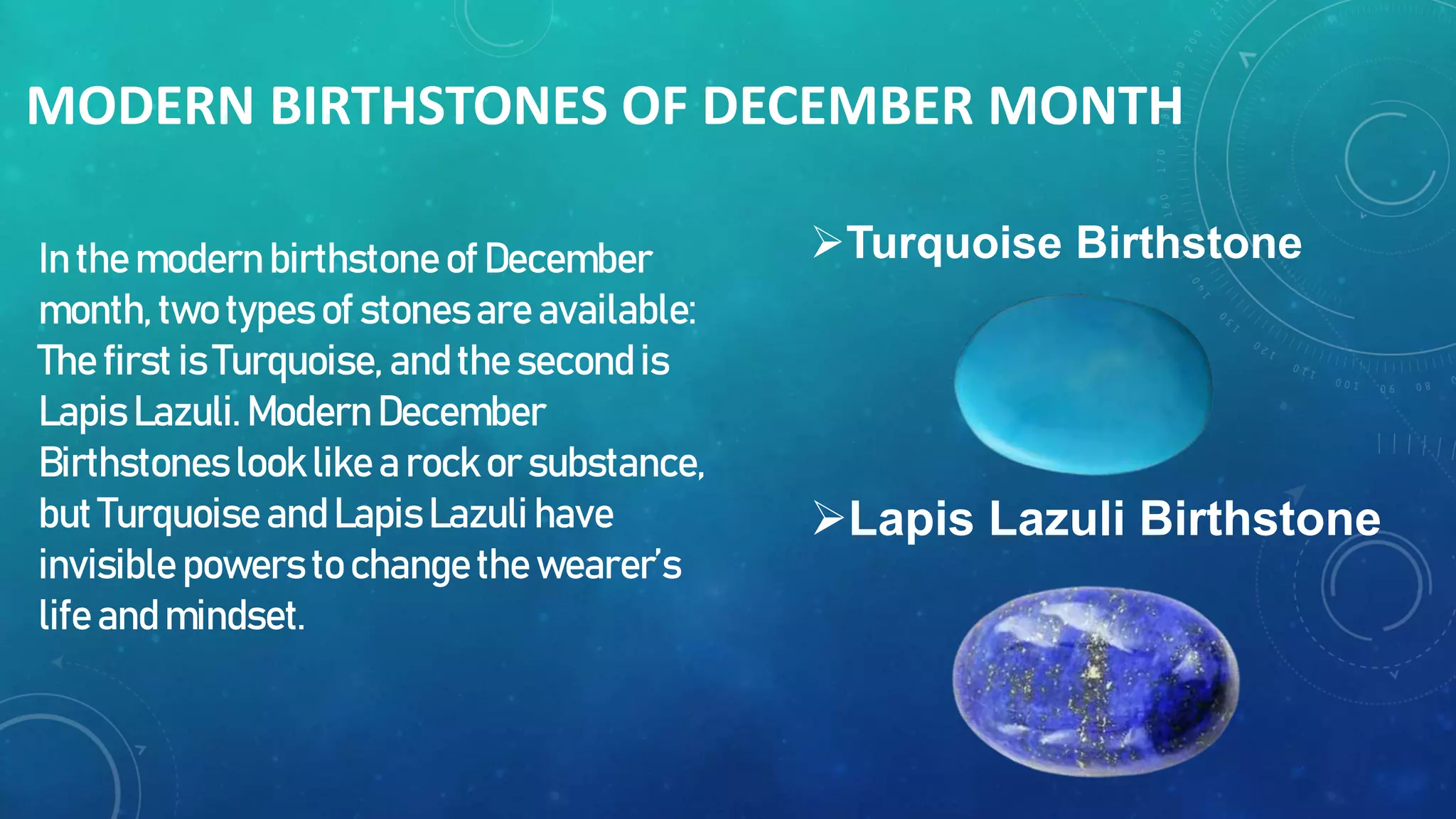 MODERN BIRTHSTONES OF DECEMBER MONTH

In the modern birthstone of December month, two types of stones are available: The first is Turquoise, and the second is Lapis Lazuli. Modern December Birthstones look like a rock or substance, but Turquoise and Lapis Lazuli have invisible powers to change the wearer's life and mindset.

➢Turquoise Birthstone

➢Lapis Lazuli Birthstone